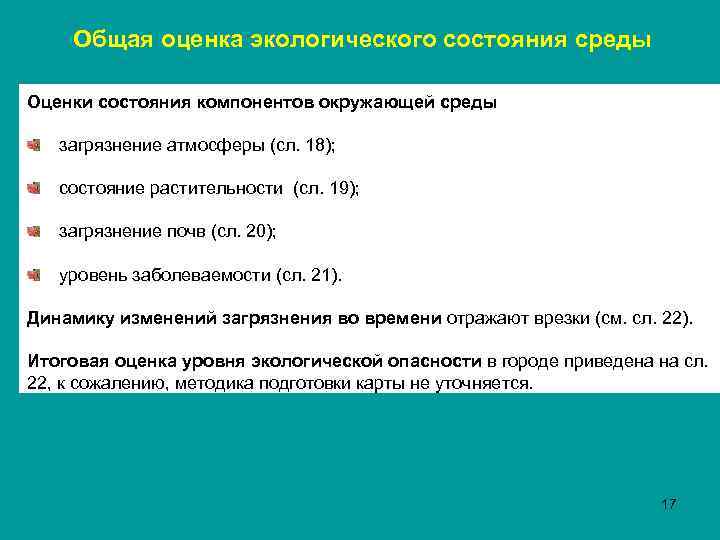 Общая оценка экологического состояния среды

Оценки состояния компонентов окружающей среды

загрязнение атмосферы (сл. 18);

состояние растительности (сл. 19);

загрязнение почв (сл. 20);

уровень заболеваемости (сл. 21).

Динамику изменений загрязнения во времени отражают врезки (см. сл. 22).

Итоговая оценка уровня экологической опасности в городе приведена на сл. 22, к сожалению, методика подготовки карты не уточняется.

17